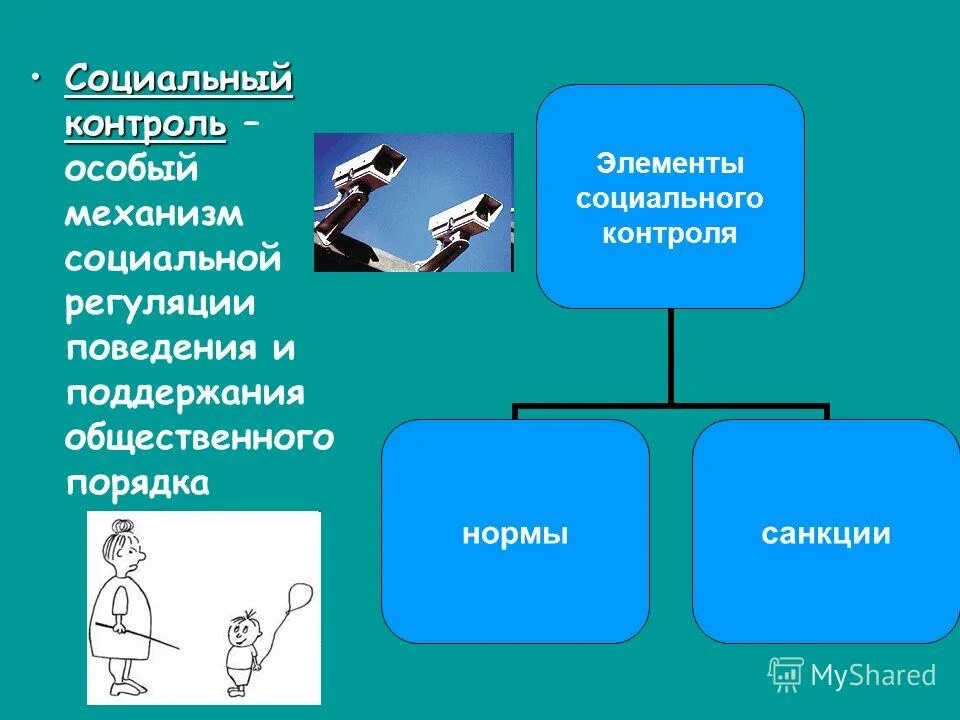 • Социальный контроль – особый механизм социальной регуляции поведения и поддержания общественного порядка

Элементы социального контроля

нормы

санкции

MyShared